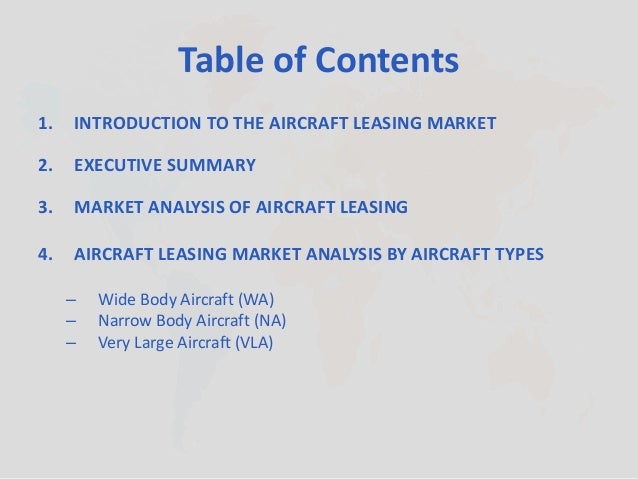 Table of Contents

1. INTRODUCTION TO THE AIRCRAFT LEASING MARKET

2. EXECUTIVE SUMMARY

3. MARKET ANALYSIS OF AIRCRAFT LEASING

4. AIRCRAFT LEASING MARKET ANALYSIS BY AIRCRAFT TYPES

– Wide Body Aircraft (WA)
– Narrow Body Aircraft (NA)
– Very Large Aircraft (VLA)